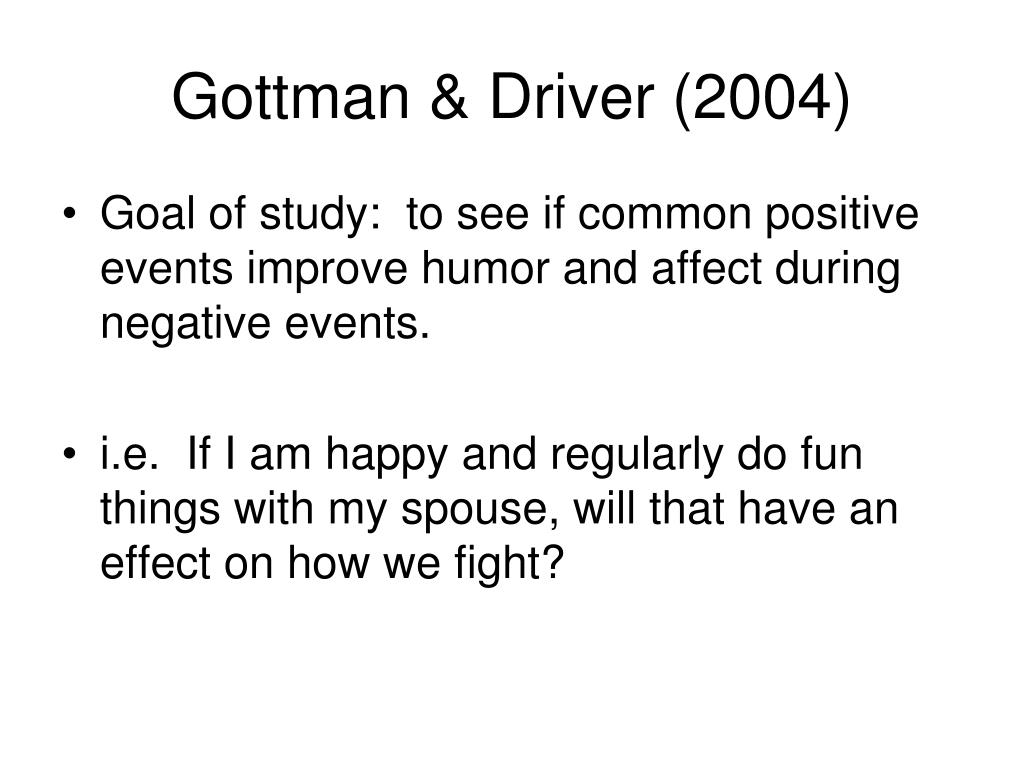 Gottman & Driver (2004)

• Goal of study:  to see if common positive events improve humor and affect during negative events.

• i.e.  If I am happy and regularly do fun things with my spouse, will that have an effect on how we fight?